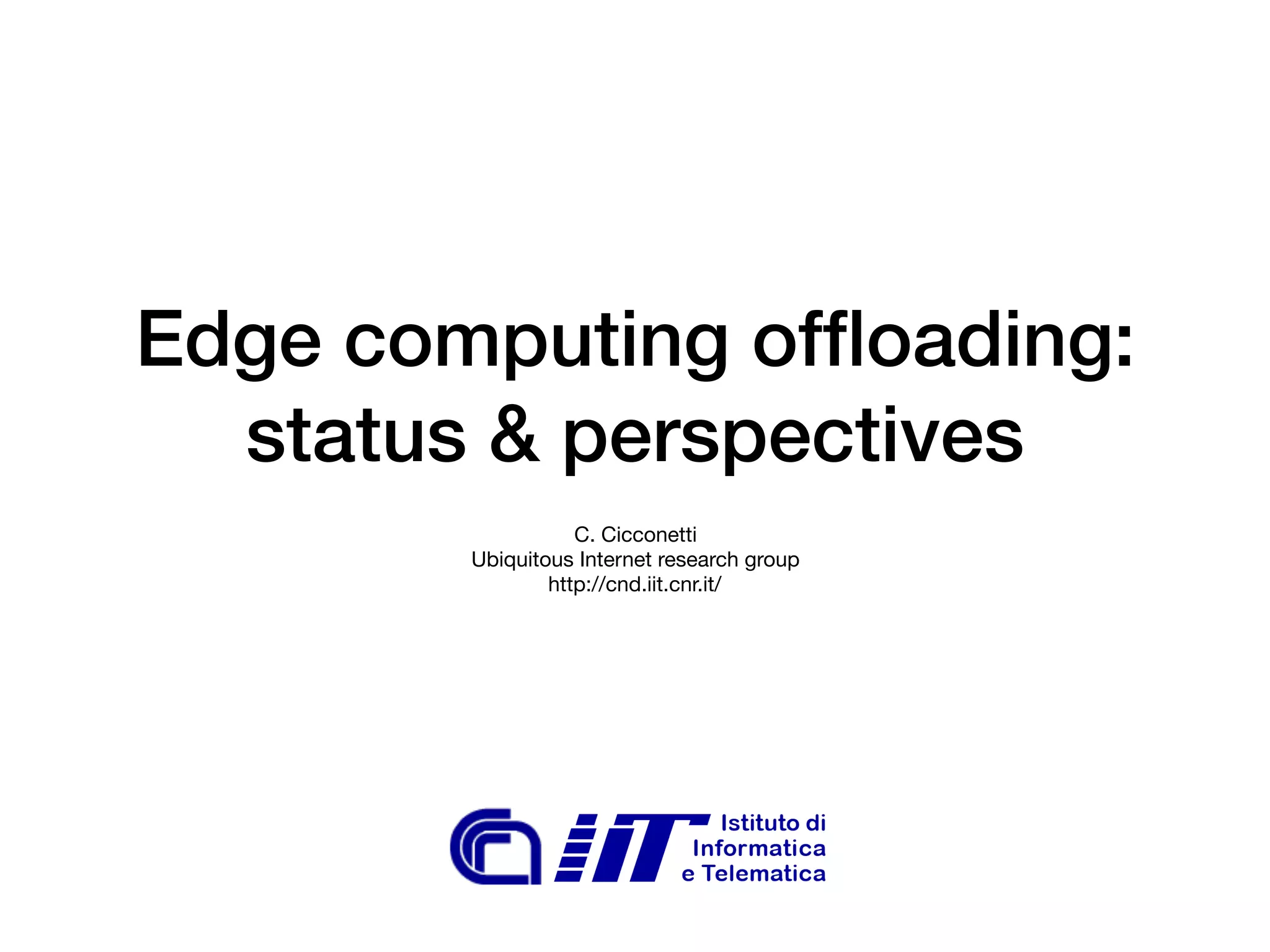 Edge computing offloading: status & perspectives

C. Cicconetti
Ubiquitous Internet research group
http://cnd.iit.cnr.it/

IIT Istituto di Informatica e Telematica